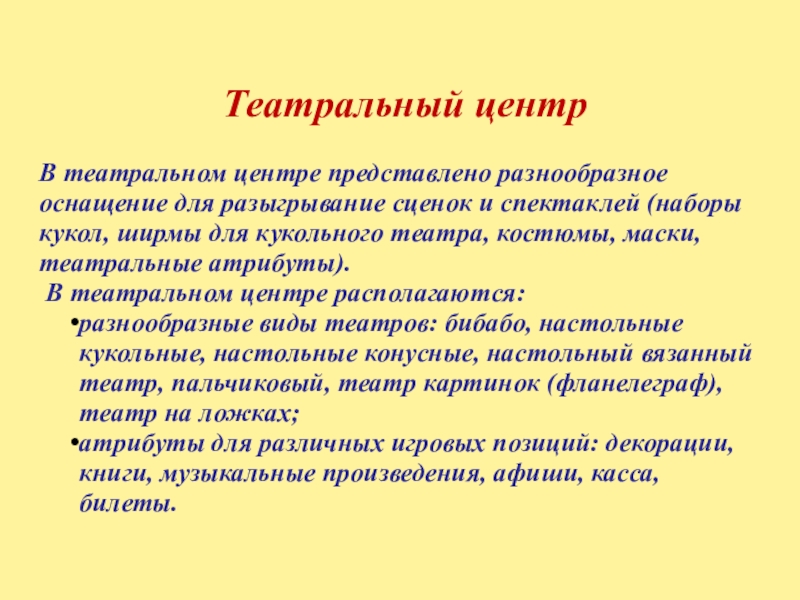 Театральный центр

В театральном центре представлено разнообразное оснащение для разыгрывание сценок и спектаклей (наборы кукол, ширмы для кукольного театра, костюмы, маски, театральные атрибуты).

В театральном центре располагаются:

•разнообразные виды театров: бибабо, настольные кукольные, настольные конусные, настольный вязанный театр, пальчиковый, театр картинок (фланелеграф), театр на ложках;

•атрибуты для различных игровых позиций: декорации, книги, музыкальные произведения, афиши, касса, билеты.